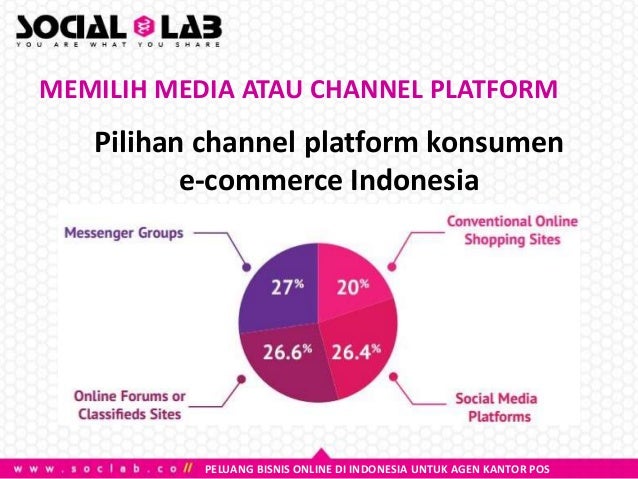 SOCIAL LAB
YOU ARE WHAT YOU SHARE

MEMILIH MEDIA ATAU CHANNEL PLATFORM

Pilihan channel platform konsumen e-commerce Indonesia

Messenger Groups
Conventional Online Shopping Sites
27%
20%
26.6%
26.4%
Online Forums or Classifieds Sites
Social Media Platforms

www.soclab.co // PELUANG BISNIS ONLINE DI INDONESIA UNTUK AGEN KANTOR POS